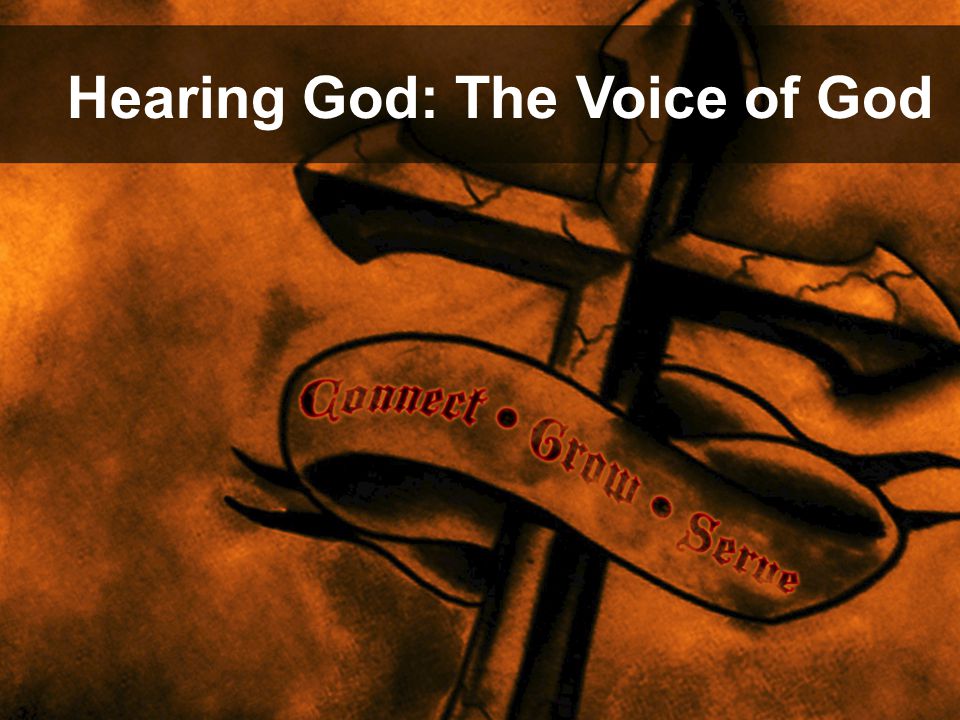 Hearing God: The Voice of God

Connect • Grow • Serve